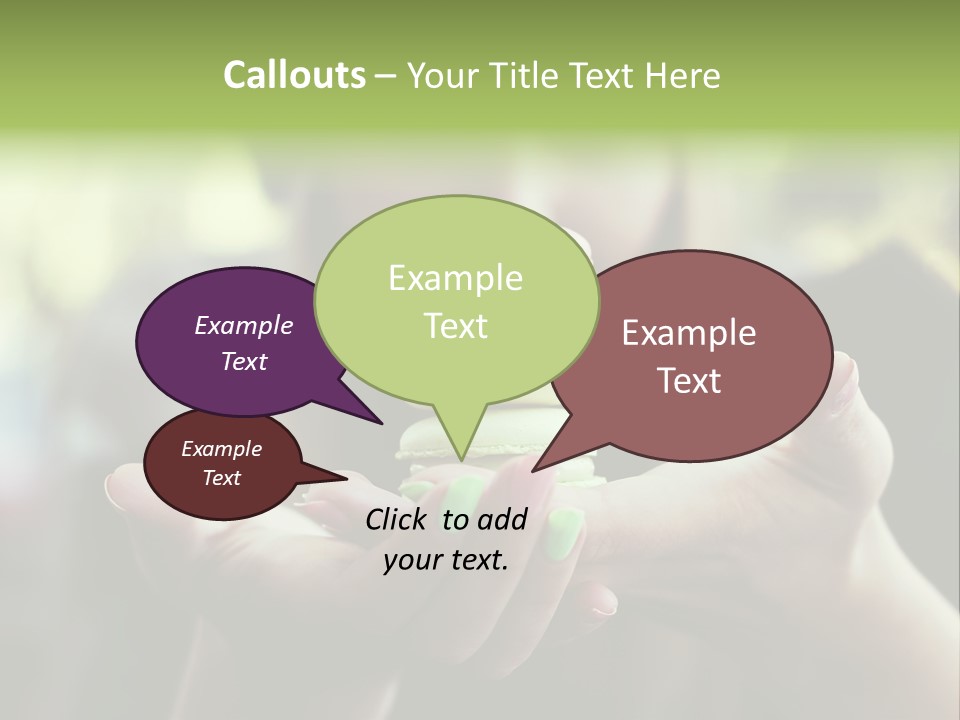 Callouts – Your Title Text Here

Example Text

Example Text

Example Text

Example Text

Click to add your text.